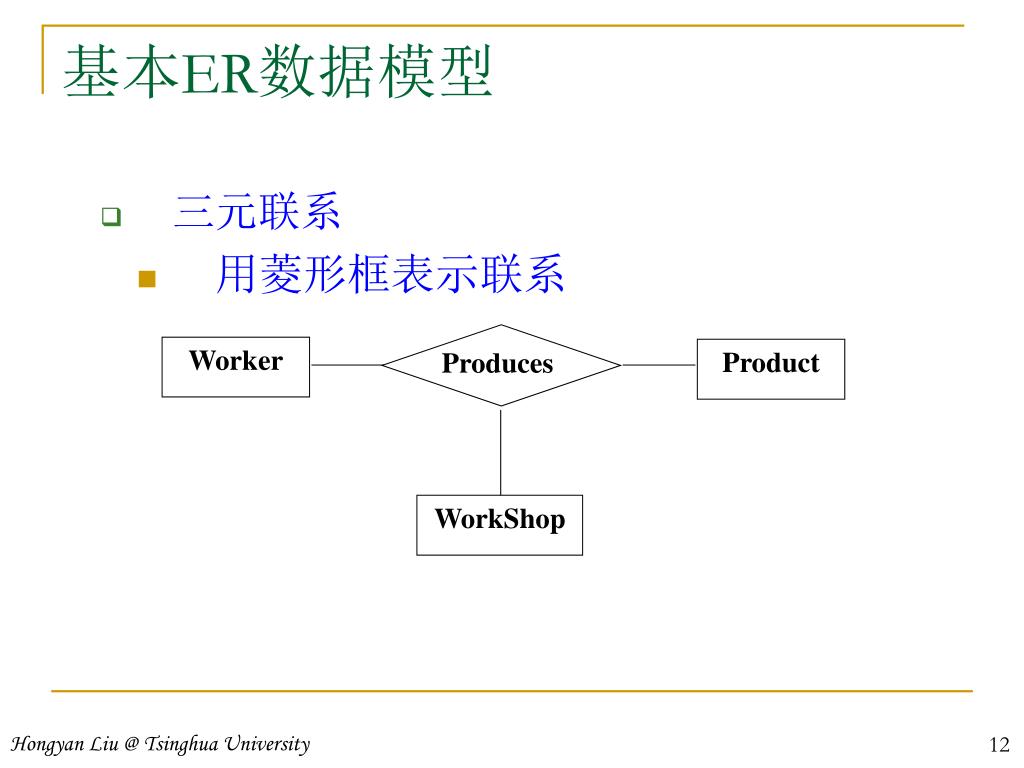 基本ER数据模型

三元联系

用菱形框表示联系

Worker

Produces

Product

WorkShop

Hongyan Liu @ Tsinghua University

12